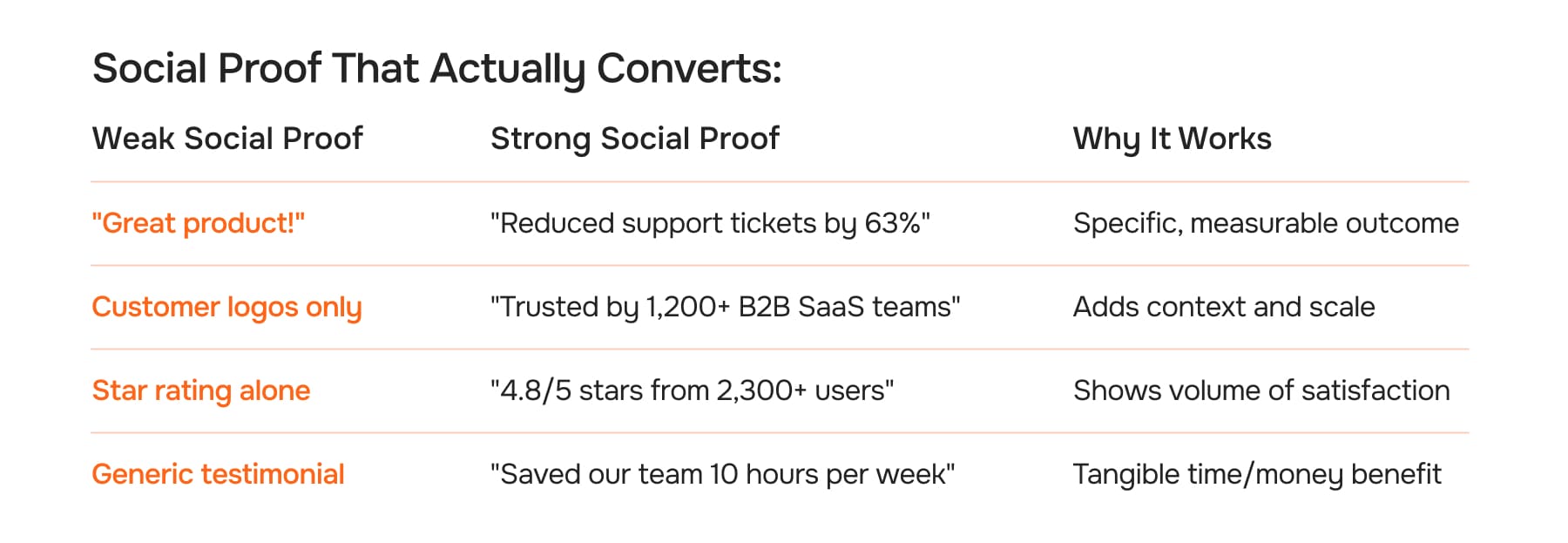 Social Proof That Actually Converts:

| Weak Social Proof | Strong Social Proof | Why It Works |
|---|---|---|
| "Great product!" | "Reduced support tickets by 63%" | Specific, measurable outcome |
| Customer logos only | "Trusted by 1,200+ B2B SaaS teams" | Adds context and scale |
| Star rating alone | "4.8/5 stars from 2,300+ users" | Shows volume of satisfaction |
| Generic testimonial | "Saved our team 10 hours per week" | Tangible time/money benefit |